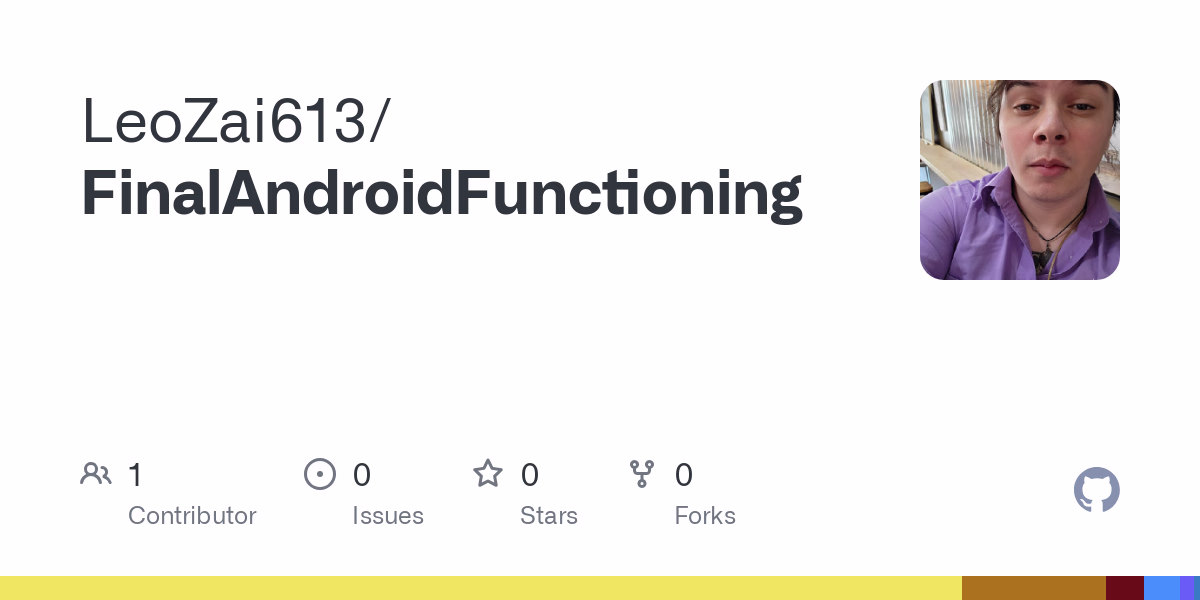 LeoZai613/
FinalAndroidFunctioning

1
Contributor

0
Issues

0
Stars

0
Forks